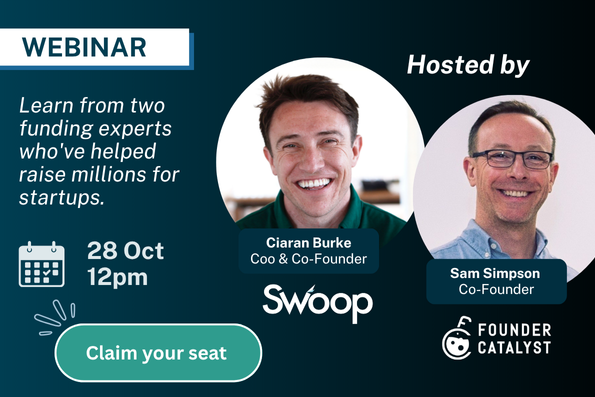 WEBINAR

Learn from two funding experts who've helped raise millions for startups.

28 Oct
12pm

Claim your seat

Hosted by

Ciaran Burke
Coo & Co-Founder

Swoop

Sam Simpson
Co-Founder

FOUNDER
CATALYST